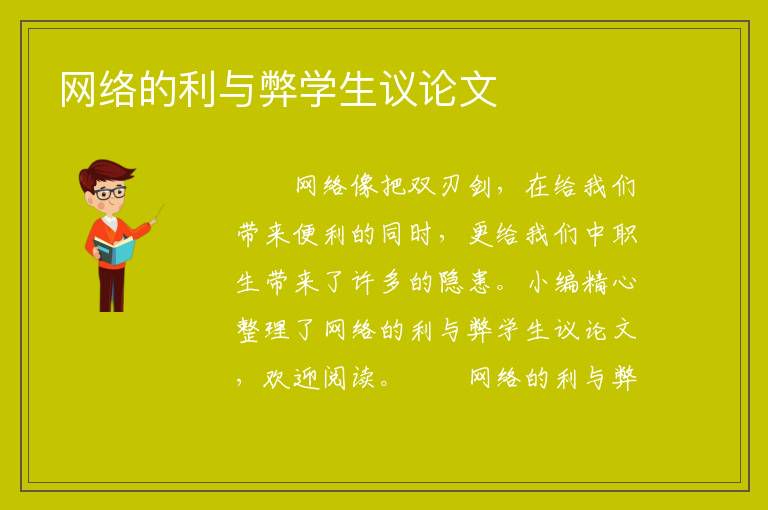 网络的利与弊学生议论文

网络像把双刃剑，在给我们带来便利的同时，更给我们中职生带来了许多的隐患。小编精心整理了网络的利与弊学生议论文，欢迎阅读。　　网络的利与弊